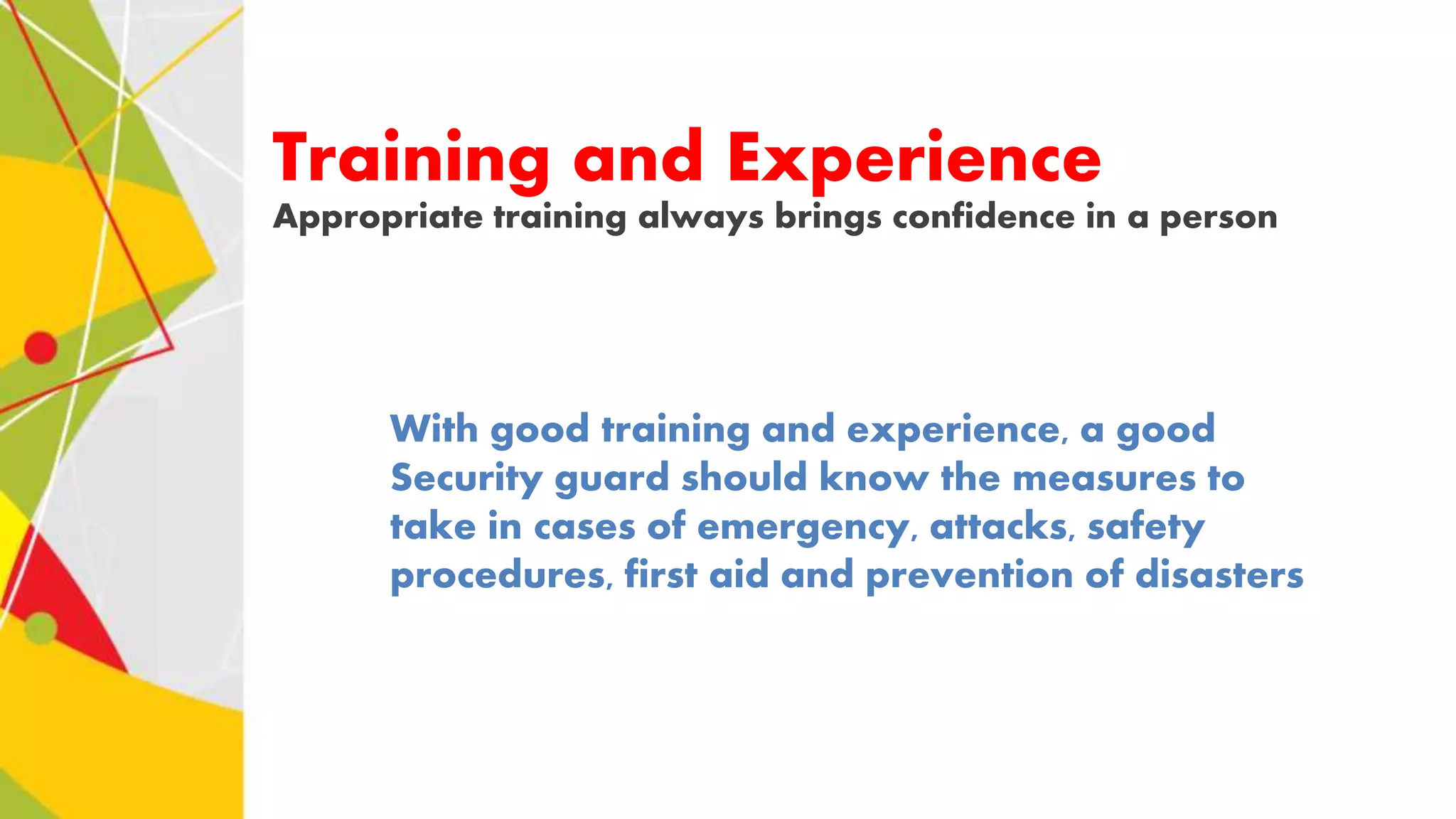 Training and Experience

Appropriate training always brings confidence in a person

With good training and experience, a good Security guard should know the measures to take in cases of emergency, attacks, safety procedures, first aid and prevention of disasters